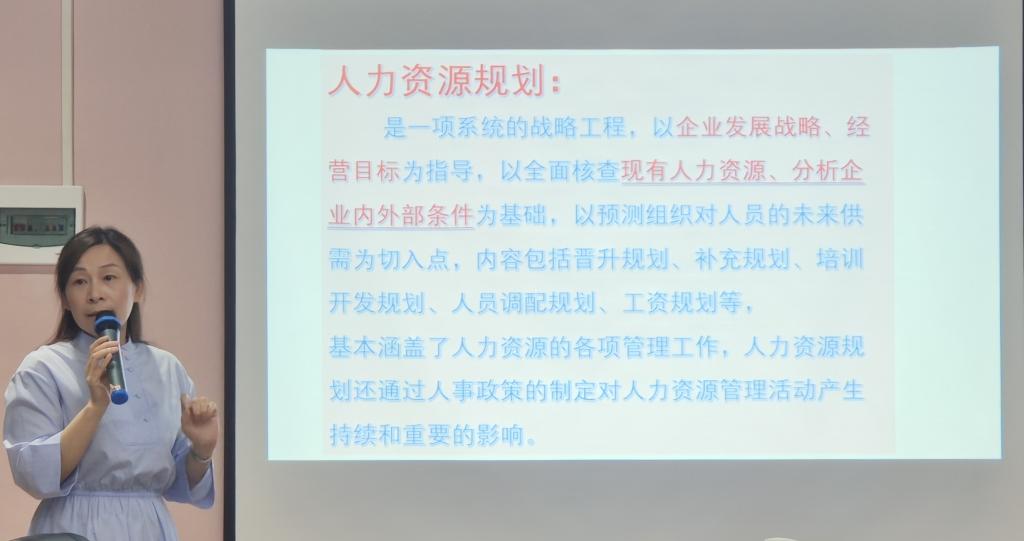 人力资源规划：

是一项系统的战略工程，以企业发展战略、经营目标为指导，以全面核查现有人力资源、分析企业内外部条件为基础，以预测组织对人员的未来供需为切入点，内容包括晋升规划、补充规划、培训开发规划、人员调配规划、工资规划等，

基本涵盖了人力资源的各项管理工作，人力资源规划还通过人事政策的制定对人力资源管理活动产生持续和重要的影响。